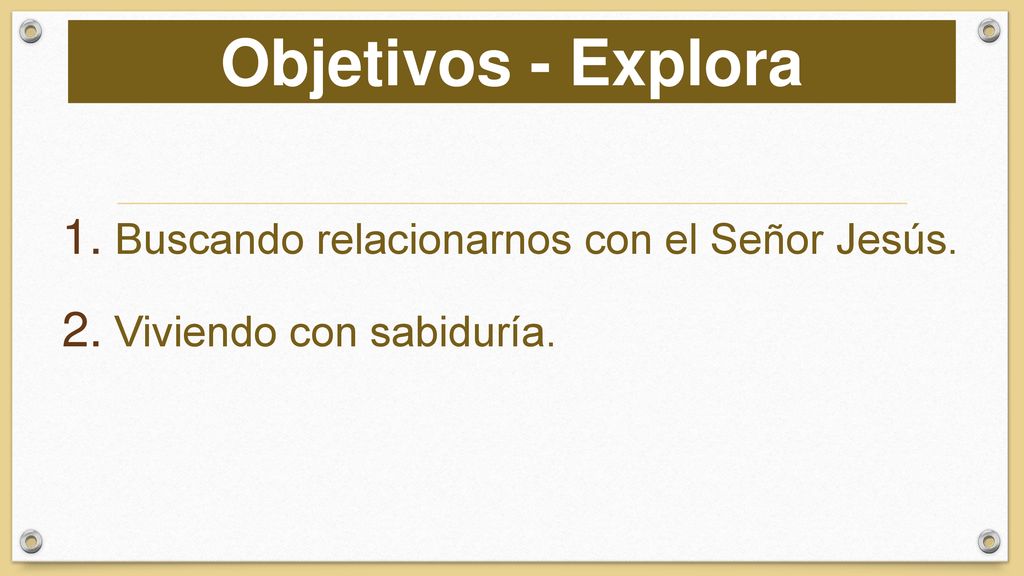 Objetivos - Explora

1. Buscando relacionarnos con el Señor Jesús.

2. Viviendo con sabiduría.